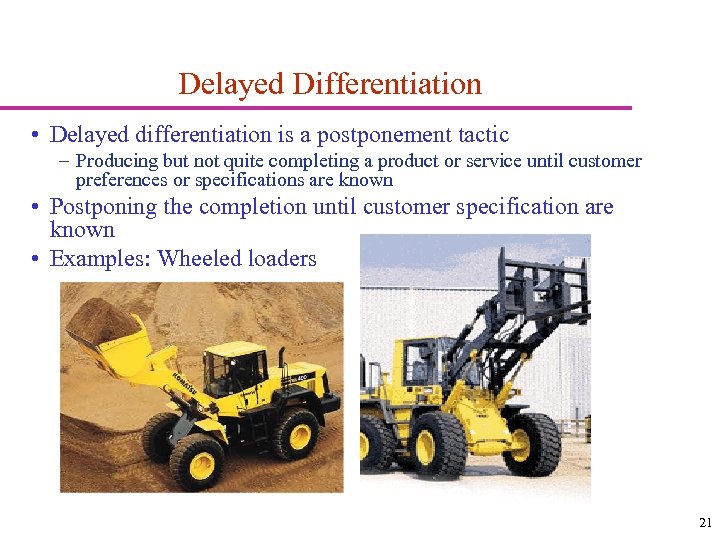 Delayed Differentiation

• Delayed differentiation is a postponement tactic
 – Producing but not quite completing a product or service until customer preferences or specifications are known
• Postponing the completion until customer specification are known
• Examples: Wheeled loaders

KOMATSU

21